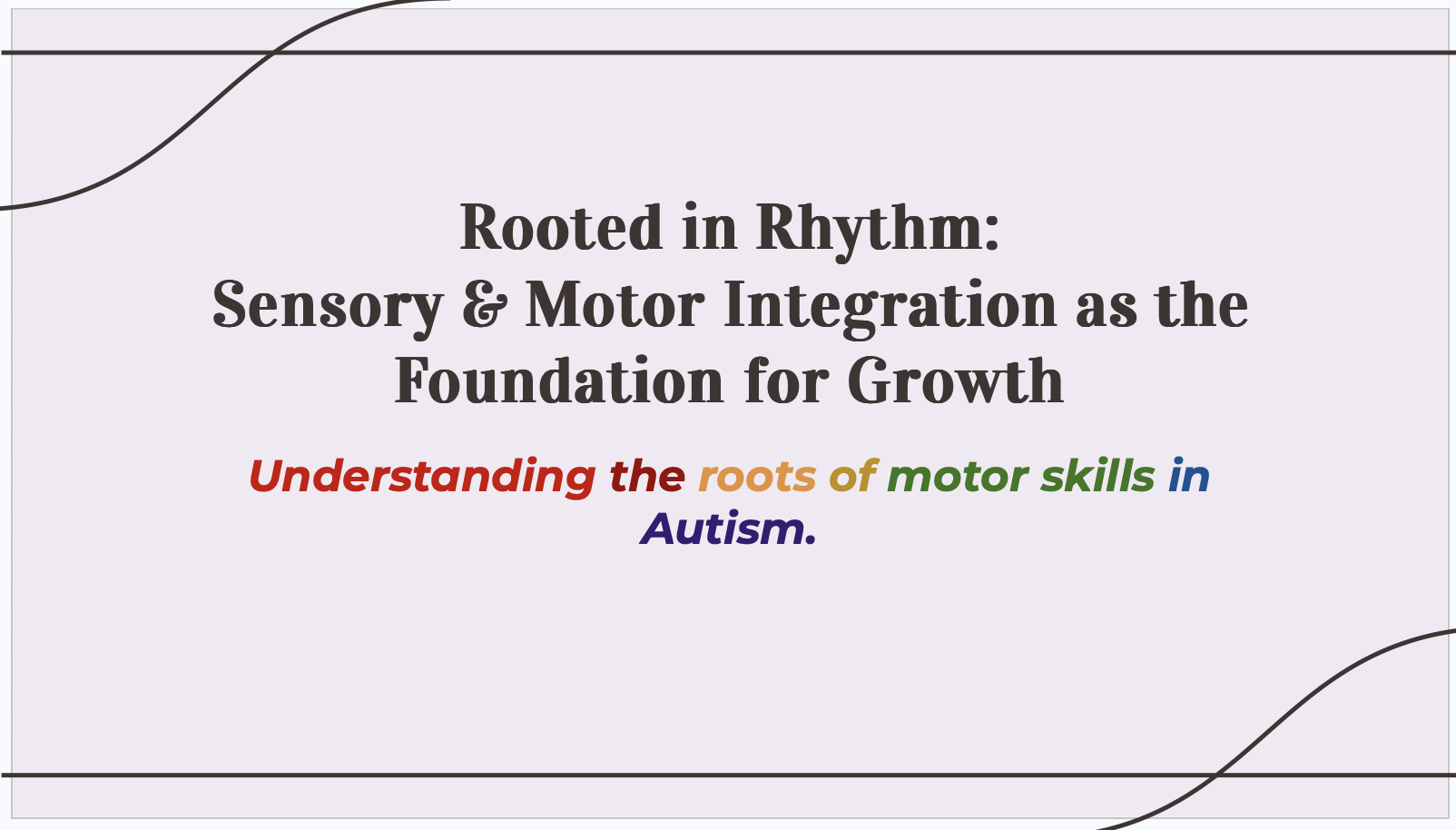 Rooted in Rhythm:
Sensory & Motor Integration as the Foundation for Growth

Understanding the roots of motor skills in Autism.